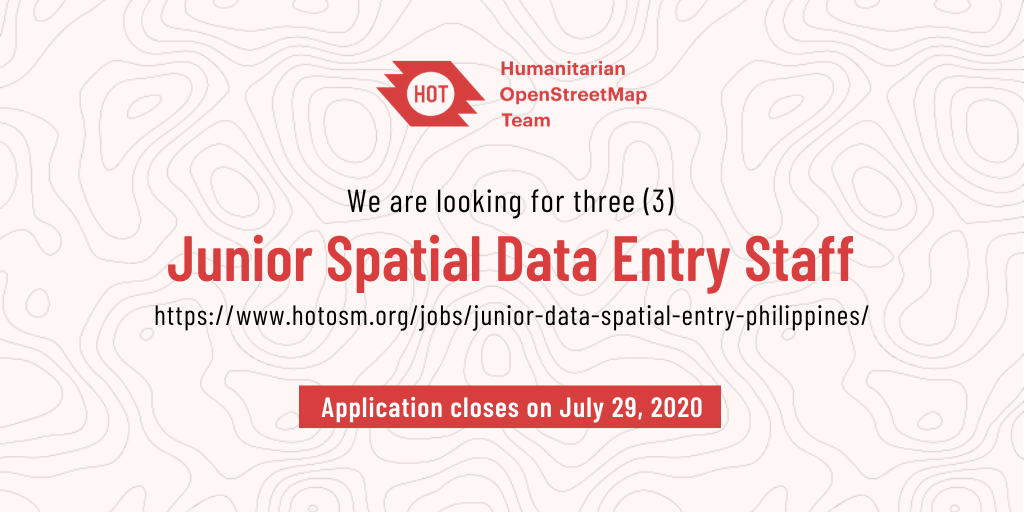 HOT
Humanitarian
OpenStreetMap
Team

We are looking for three (3)

Junior Spatial Data Entry Staff

https://www.hotosm.org/jobs/junior-data-spatial-entry-philippines/

Application closes on July 29, 2020